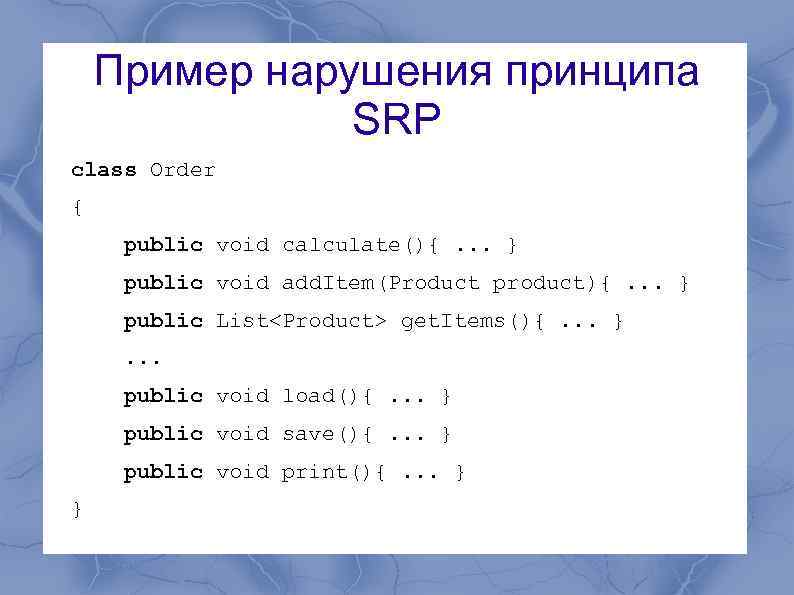 Пример нарушения принципа SRP

class Order
{
public void calculate(){ ... }
public void addItem(Product product){ ... }
public List<Product> getItems(){ ... }
...
public void load(){ ... }
public void save(){ ... }
public void print(){ ... }
}